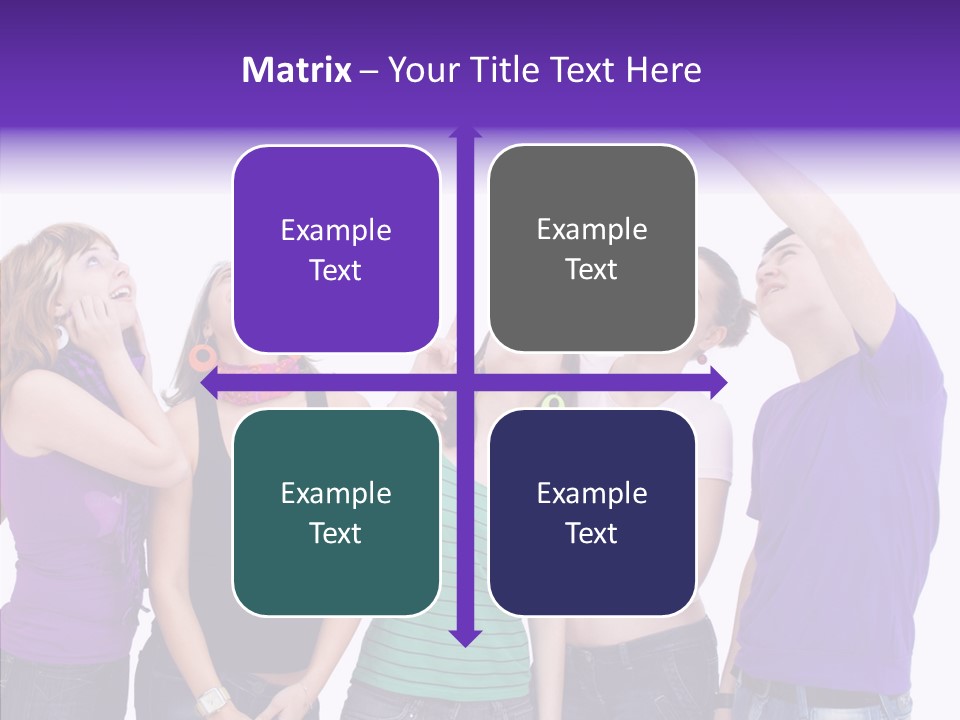 Matrix – Your Title Text Here

Example Text

Example Text

Example Text

Example Text